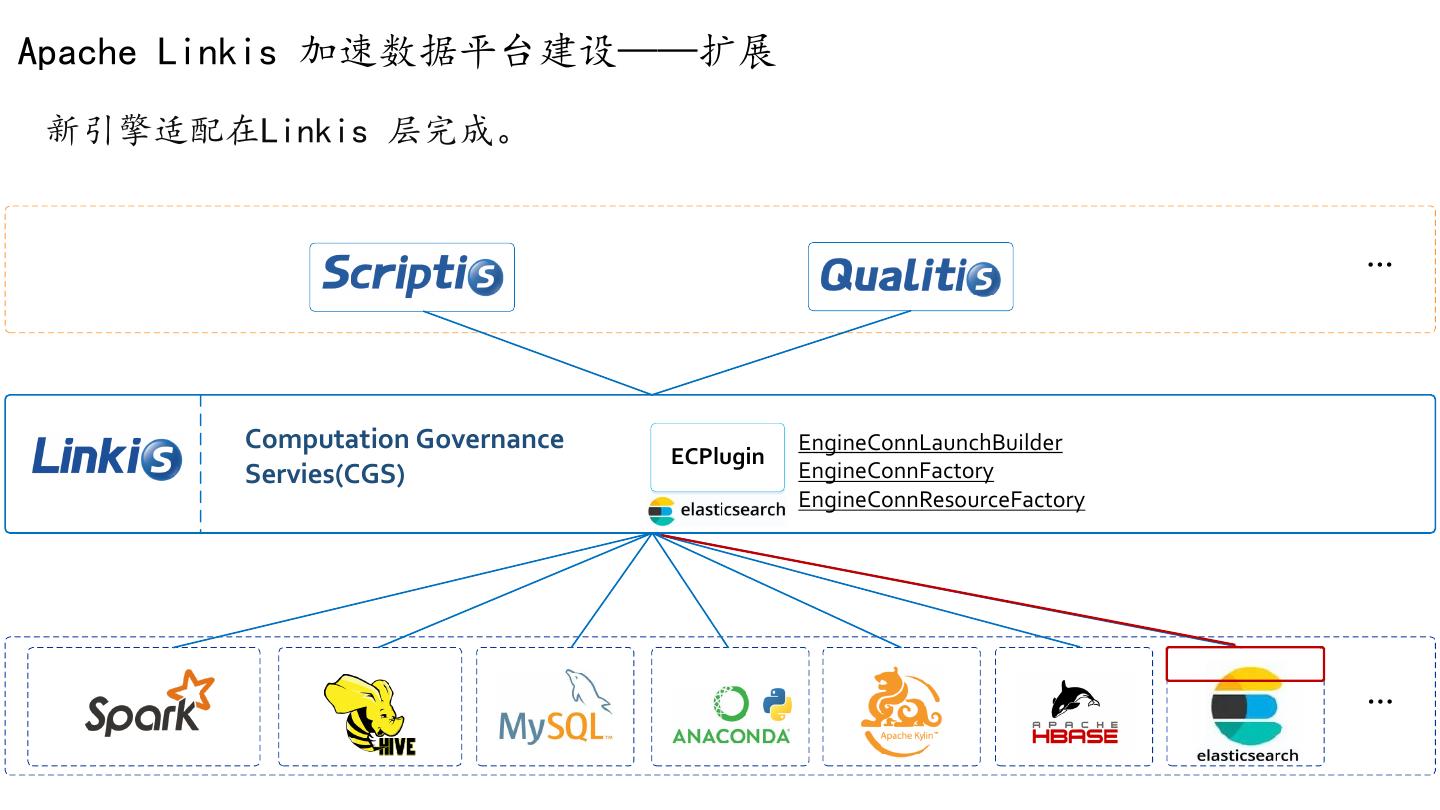 Apache Linkis 加速数据平台建设——扩展

新引擎适配在Linkis 层完成。

Scriptis

Qualitis

...

Linkis

Computation Governance Servies(CGS)

ECPlugin

elasticsearch

EngineConnLaunchBuilder
EngineConnFactory
EngineConnResourceFactory

Spark

HIVE

MySQL

ANACONDA

Apache Kylin

APACHE HBASE

elasticsearch

...